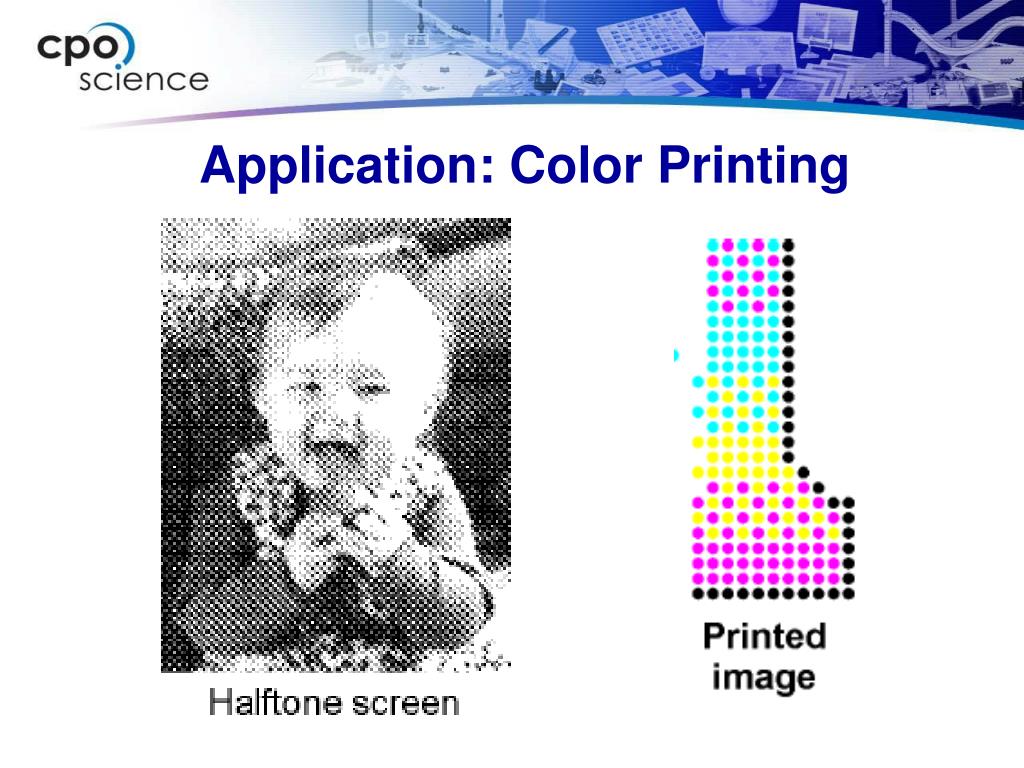 cpo
science

Application: Color Printing

Halftone screen

Printed image